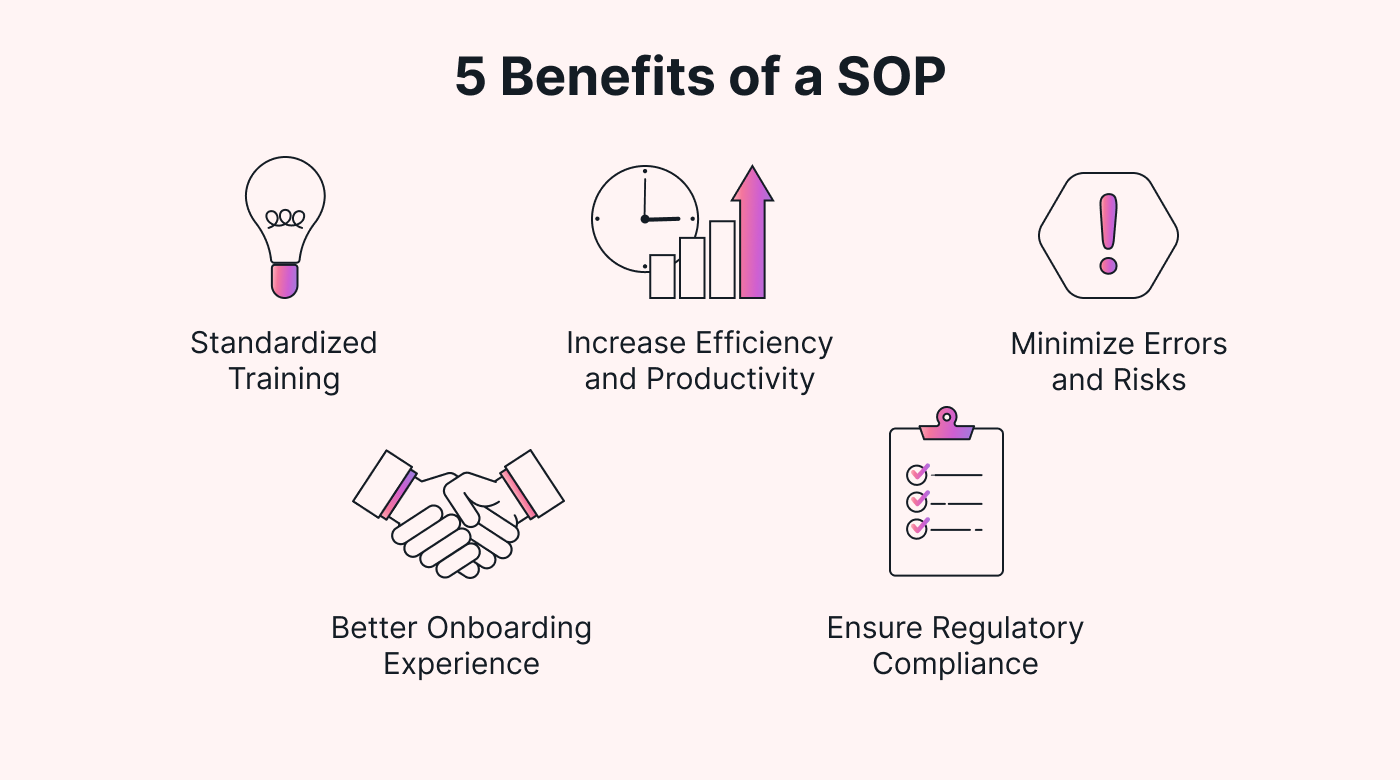 5 Benefits of a SOP

Standardized Training

Increase Efficiency and Productivity

Minimize Errors and Risks

Better Onboarding Experience

Ensure Regulatory Compliance